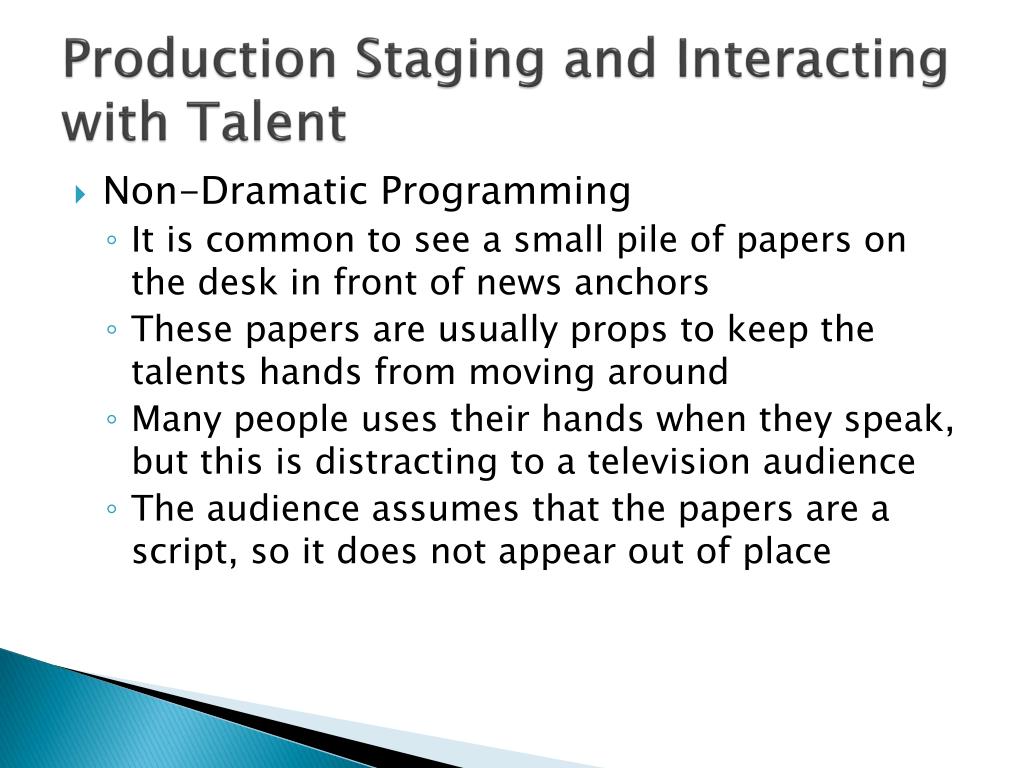 Production Staging and Interacting with Talent

Non-Dramatic Programming

It is common to see a small pile of papers on the desk in front of news anchors

These papers are usually props to keep the talents hands from moving around

Many people uses their hands when they speak, but this is distracting to a television audience

The audience assumes that the papers are a script, so it does not appear out of place